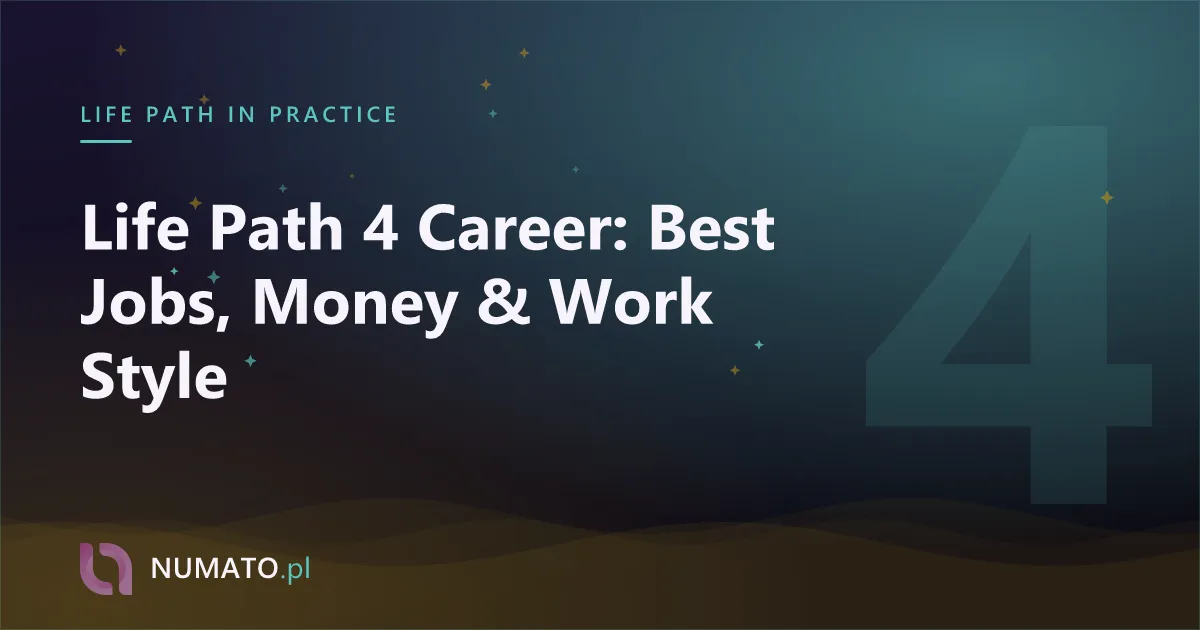 LIFE PATH IN PRACTICE

Life Path 4 Career: Best Jobs, Money & Work Style

4

NUMATO.pl